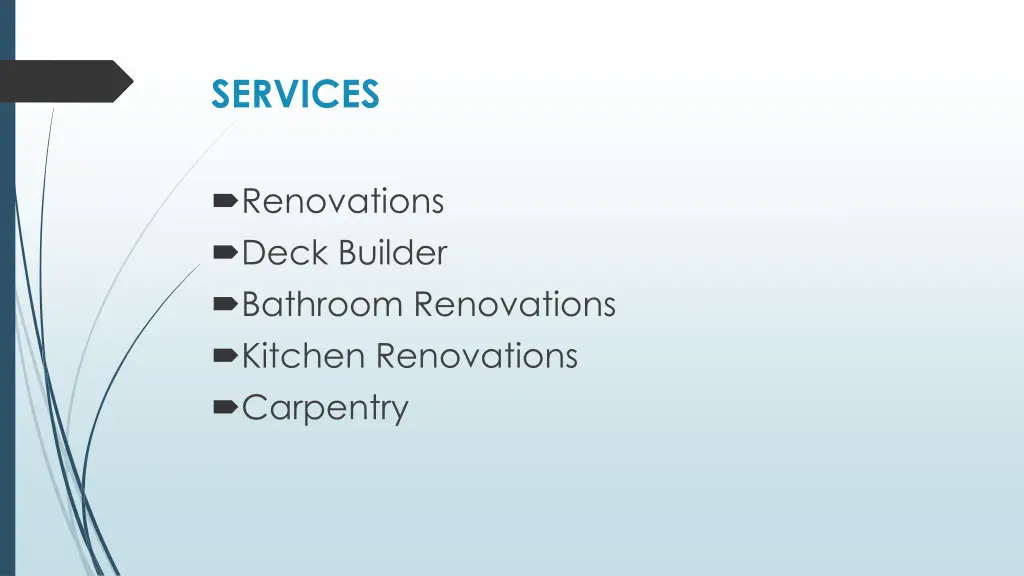 SERVICES

Renovations
Deck Builder
Bathroom Renovations
Kitchen Renovations
Carpentry